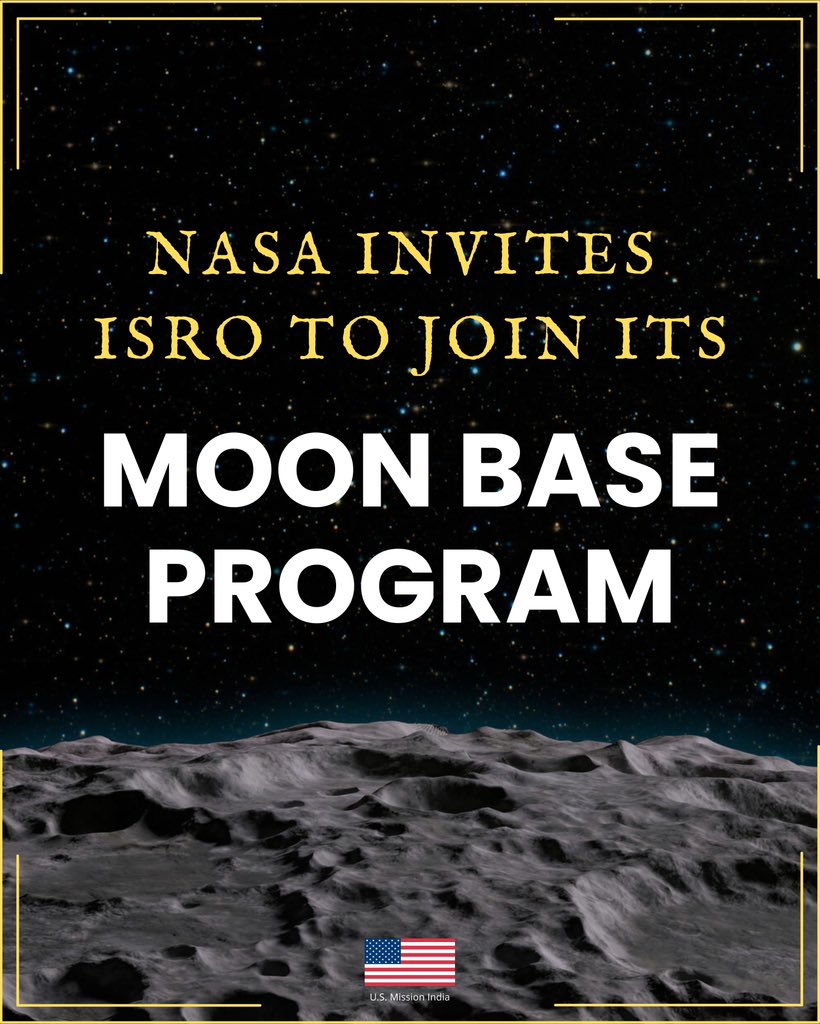 NASA INVITES ISRO TO JOIN ITS

MOON BASE PROGRAM

U.S. Mission India